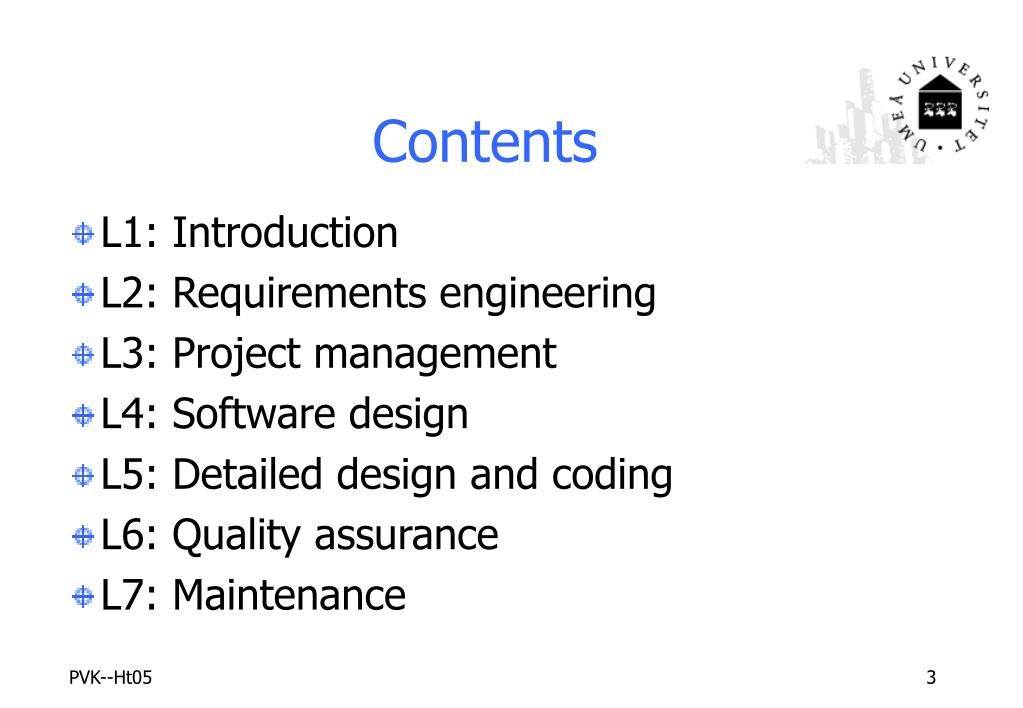 UMEÅ UNIVERSITET

Contents

L1: Introduction
L2: Requirements engineering
L3: Project management
L4: Software design
L5: Detailed design and coding
L6: Quality assurance
L7: Maintenance

PVK--Ht05

3